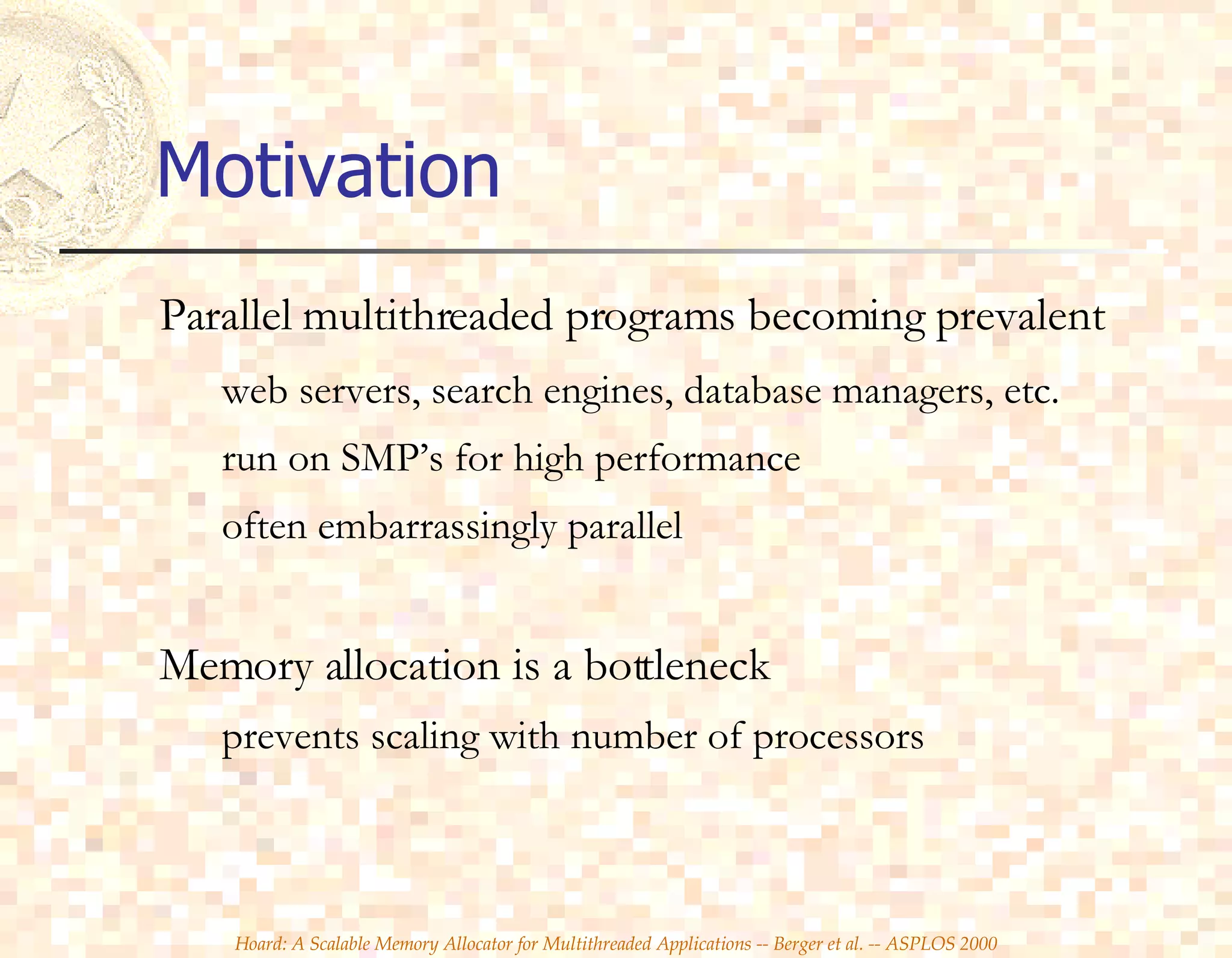 Motivation

Parallel multithreaded programs becoming prevalent

web servers, search engines, database managers, etc.

run on SMP's for high performance

often embarrassingly parallel

Memory allocation is a bottleneck

prevents scaling with number of processors

Hoard: A Scalable Memory Allocator for Multithreaded Applications -- Berger et al. -- ASPLOS 2000